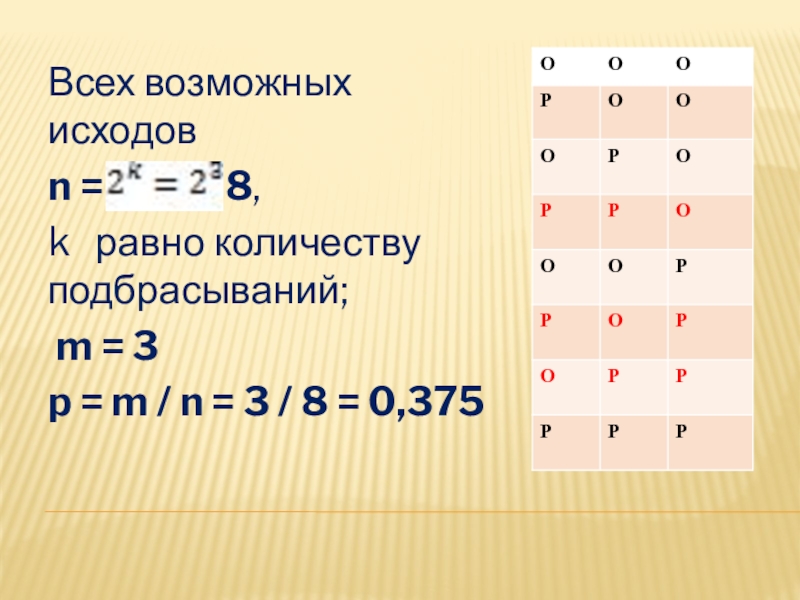 Всех возможных исходов

n = $2^k = 2^3$ 8,

k равно количеству подбрасываний;

m = 3

p = m / n = 3 / 8 = 0,375

| О | О | О |
|---|---|---|
| Р | О | О |
| О | Р | О |
| Р | Р | О |
| О | О | Р |
| Р | О | Р |
| О | Р | Р |
| Р | Р | Р |